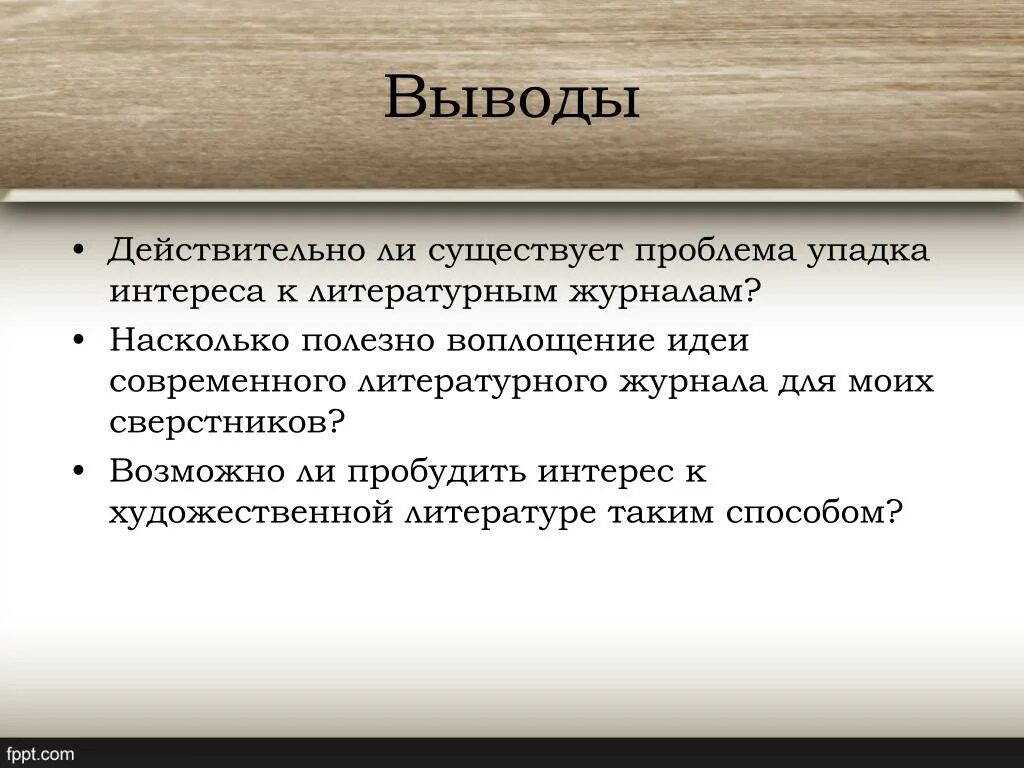 Выводы

• Действительно ли существует проблема упадка интереса к литературным журналам?
• Насколько полезно воплощение идеи современного литературного журнала для моих сверстников?
• Возможно ли пробудить интерес к художественной литературе таким способом?

fppt.com